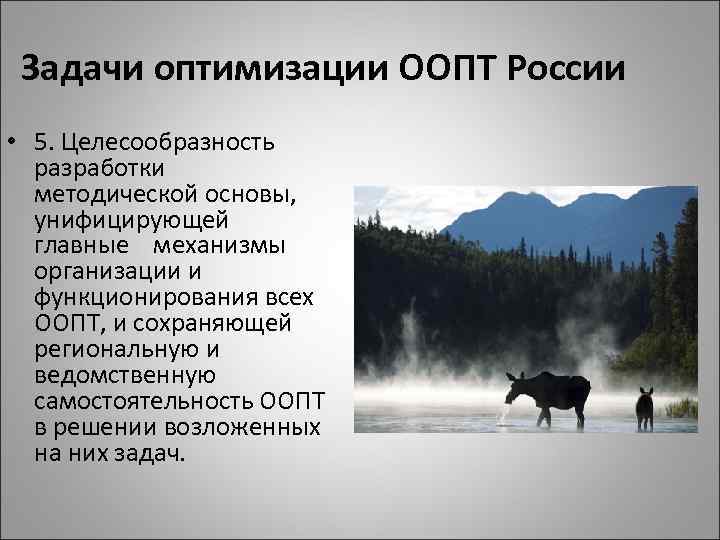 Задачи оптимизации ООПТ России

• 5. Целесообразность разработки методической основы, унифицирующей главные механизмы организации и функционирования всех ООПТ, и сохраняющей региональную и ведомственную самостоятельность ООПТ в решении возложенных на них задач.